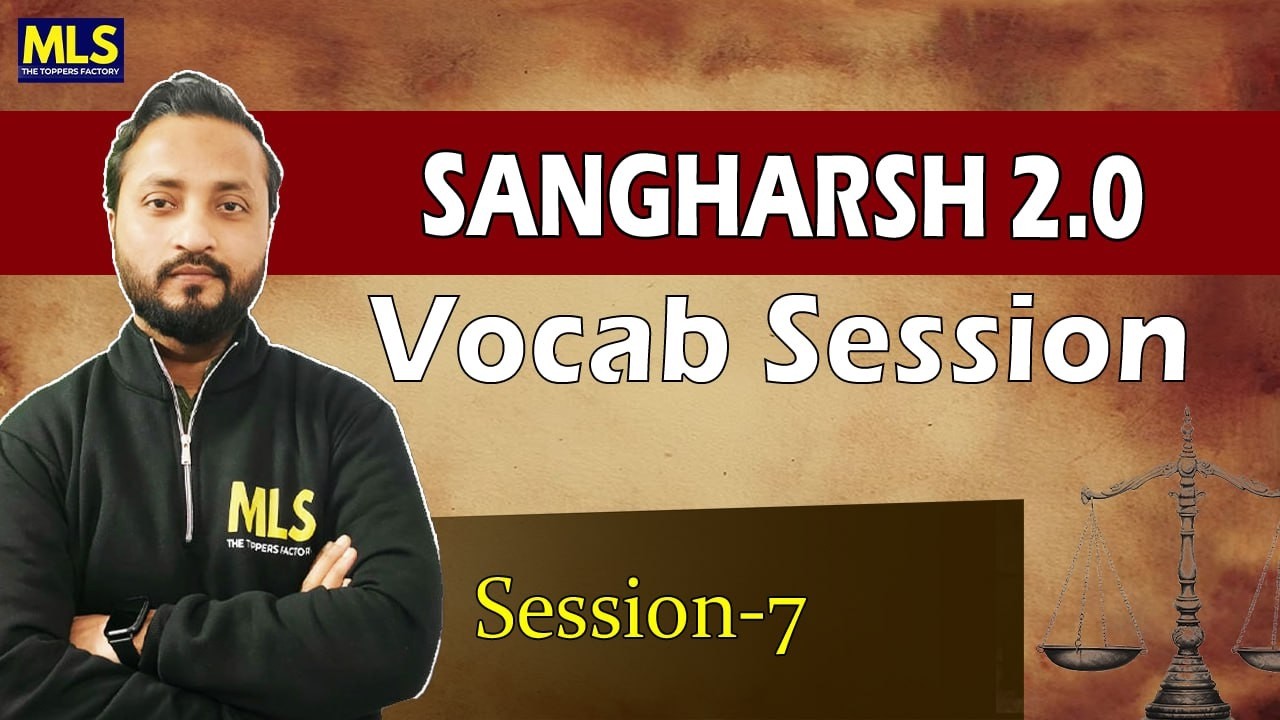 MLS
THE TOPPERS FACTORY

SANGHARSH 2.0
Vocab Session

MLS
THE TOPPERS FACTORY

Session-7